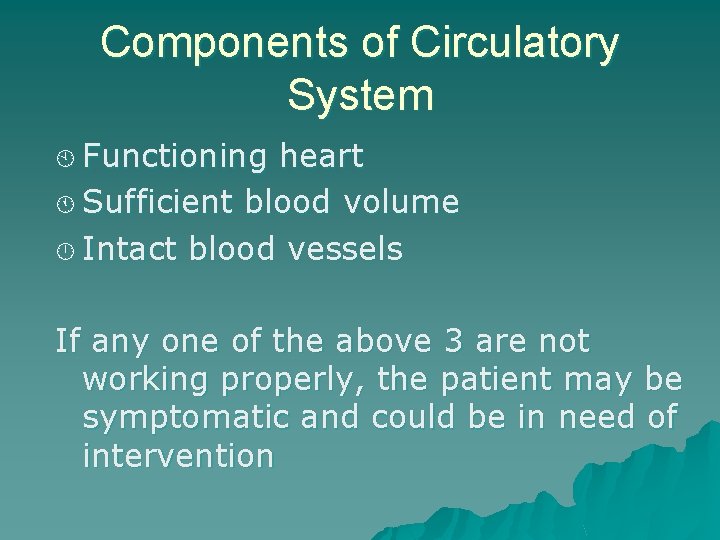 Components of Circulatory System

Functioning heart
Sufficient blood volume
Intact blood vessels

If any one of the above 3 are not working properly, the patient may be symptomatic and could be in need of intervention